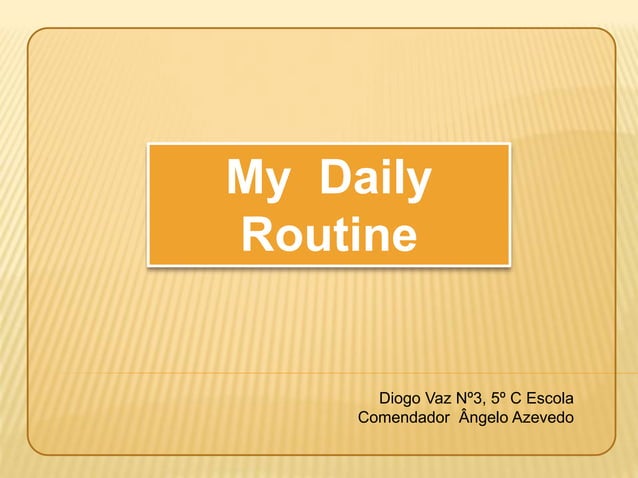 My Daily Routine

Diogo Vaz Nº3, 5º C Escola Comendador Ângelo Azevedo